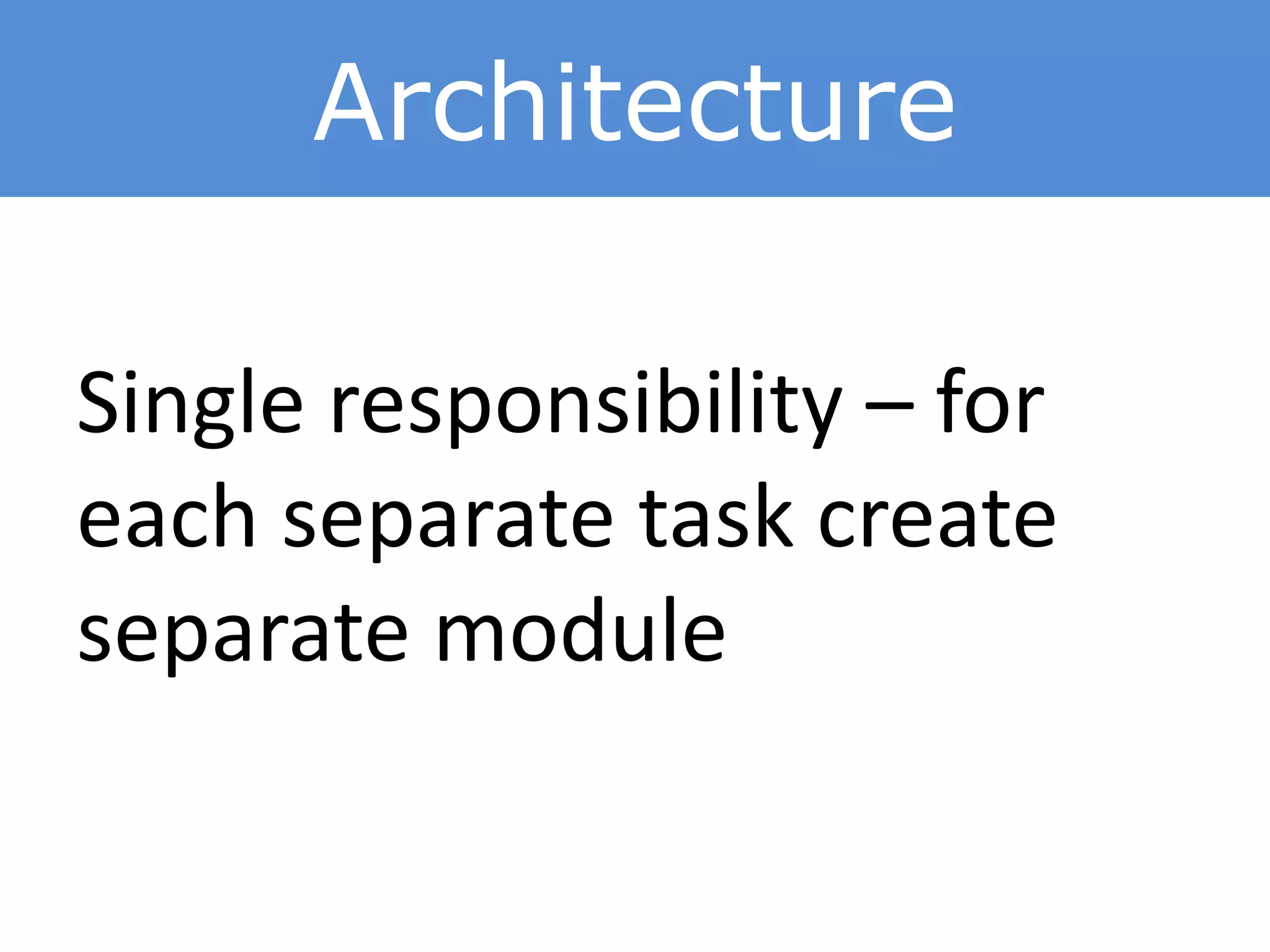 Architecture

Single responsibility – for each separate task create separate module